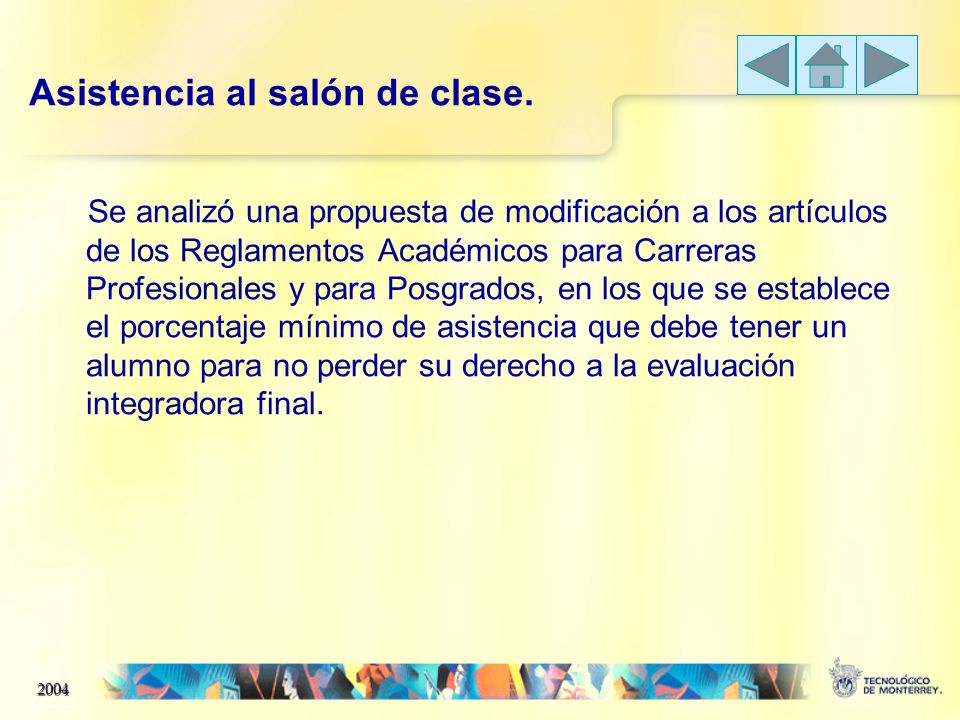 Asistencia al salón de clase.

Se analizó una propuesta de modificación a los artículos de los Reglamentos Académicos para Carreras Profesionales y para Posgrados, en los que se establece el porcentaje mínimo de asistencia que debe tener un alumno para no perder su derecho a la evaluación integradora final.

2004

TECNOLÓGICO DE MONTERREY.